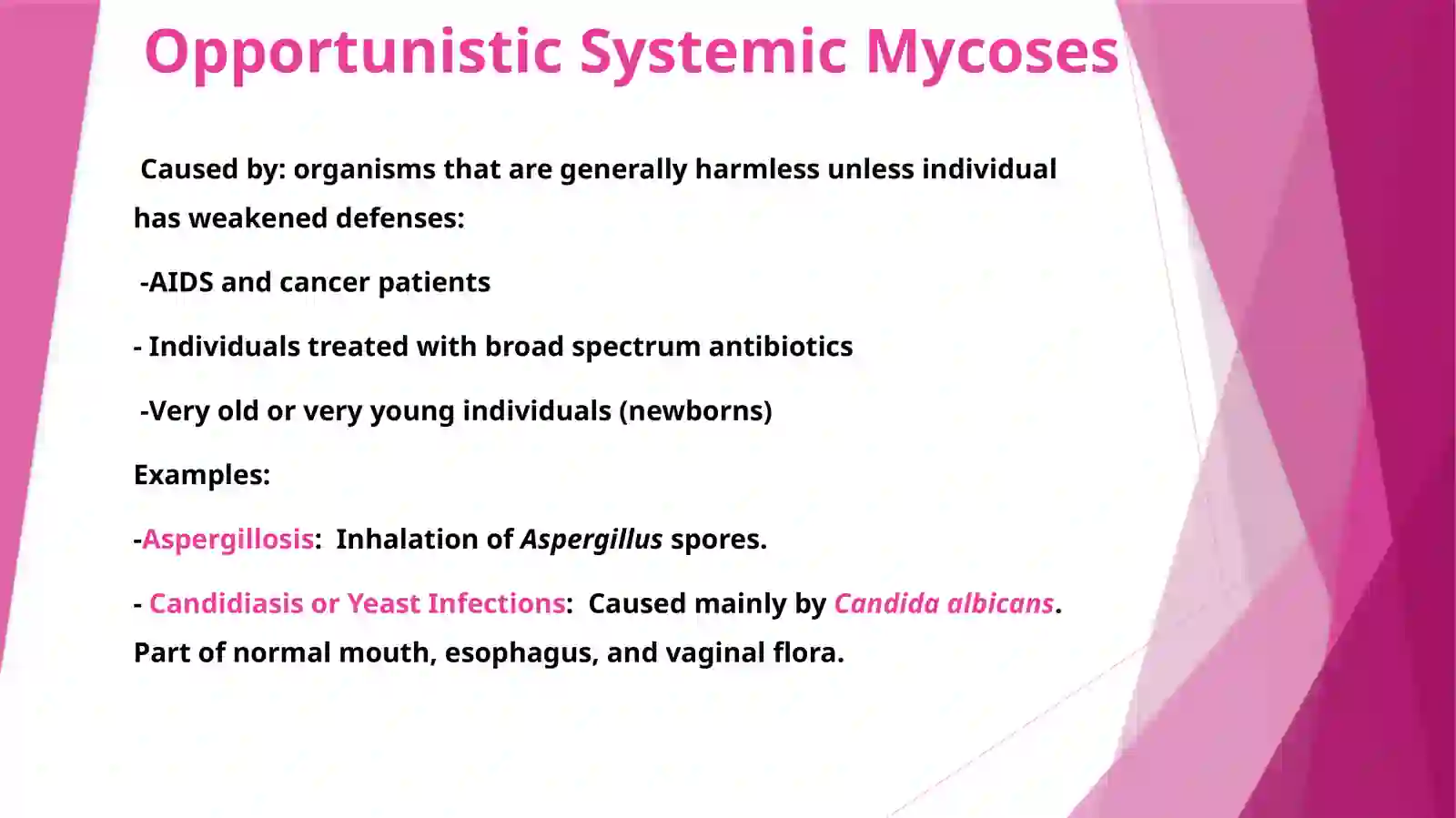 Opportunistic Systemic Mycoses

Caused by: organisms that are generally harmless unless individual has weakened defenses:

-AIDS and cancer patients

- Individuals treated with broad spectrum antibiotics

-Very old or very young individuals (newborns)

Examples:

-Aspergillosis: Inhalation of Aspergillus spores.

- Candidiasis or Yeast Infections: Caused mainly by Candida albicans. Part of normal mouth, esophagus, and vaginal flora.